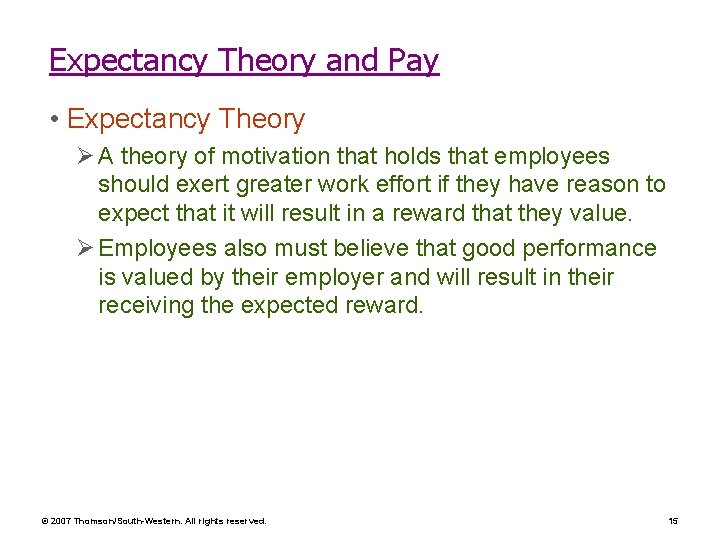 Expectancy Theory and Pay

• Expectancy Theory

➢ A theory of motivation that holds that employees should exert greater work effort if they have reason to expect that it will result in a reward that they value.

➢ Employees also must believe that good performance is valued by their employer and will result in their receiving the expected reward.

© 2007 Thomson/South-Western. All rights reserved.

15